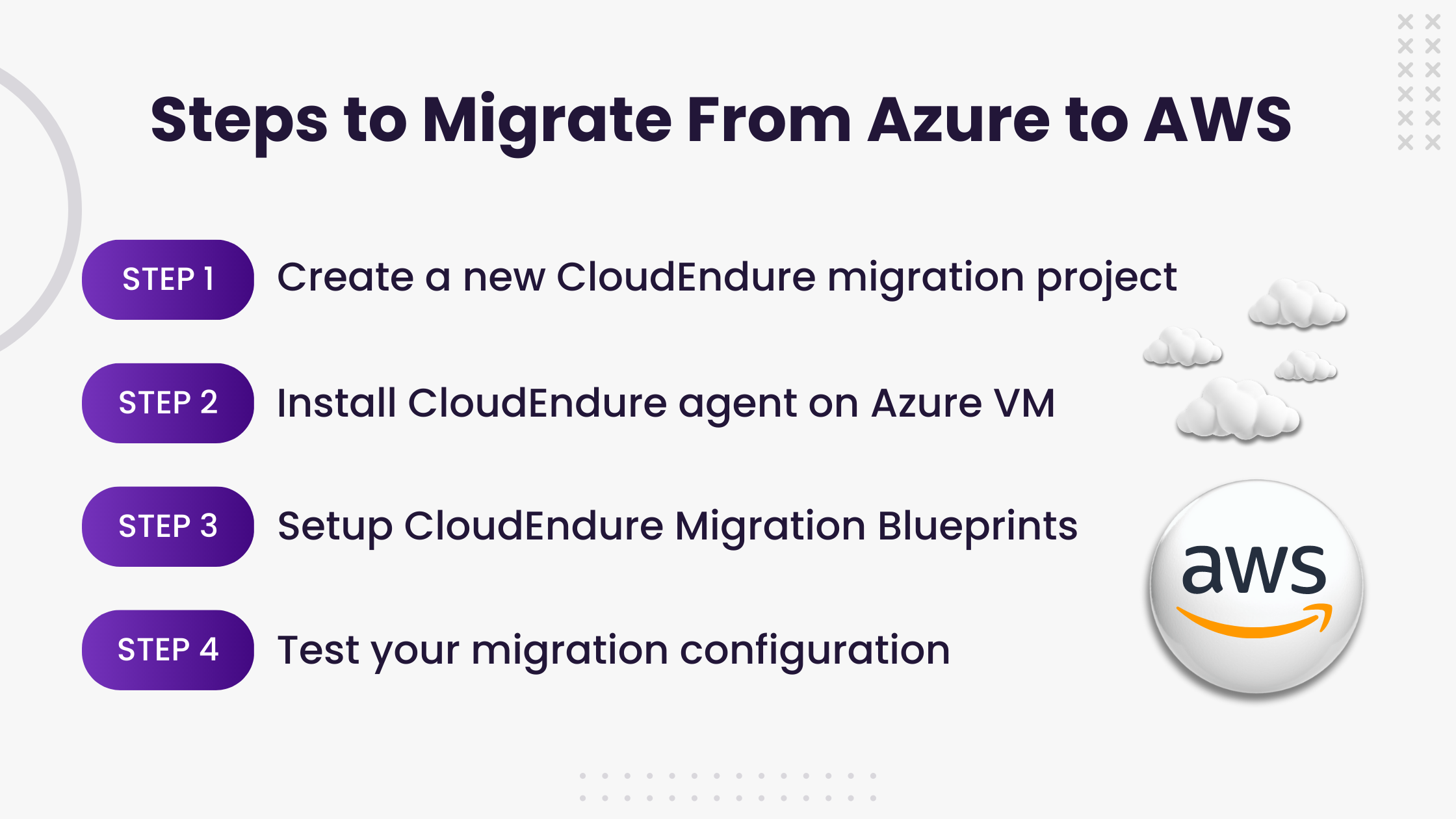 Steps to Migrate From Azure to AWS

STEP 1 Create a new CloudEndure migration project

STEP 2 Install CloudEndure agent on Azure VM

STEP 3 Setup CloudEndure Migration Blueprints

STEP 4 Test your migration configuration

aws